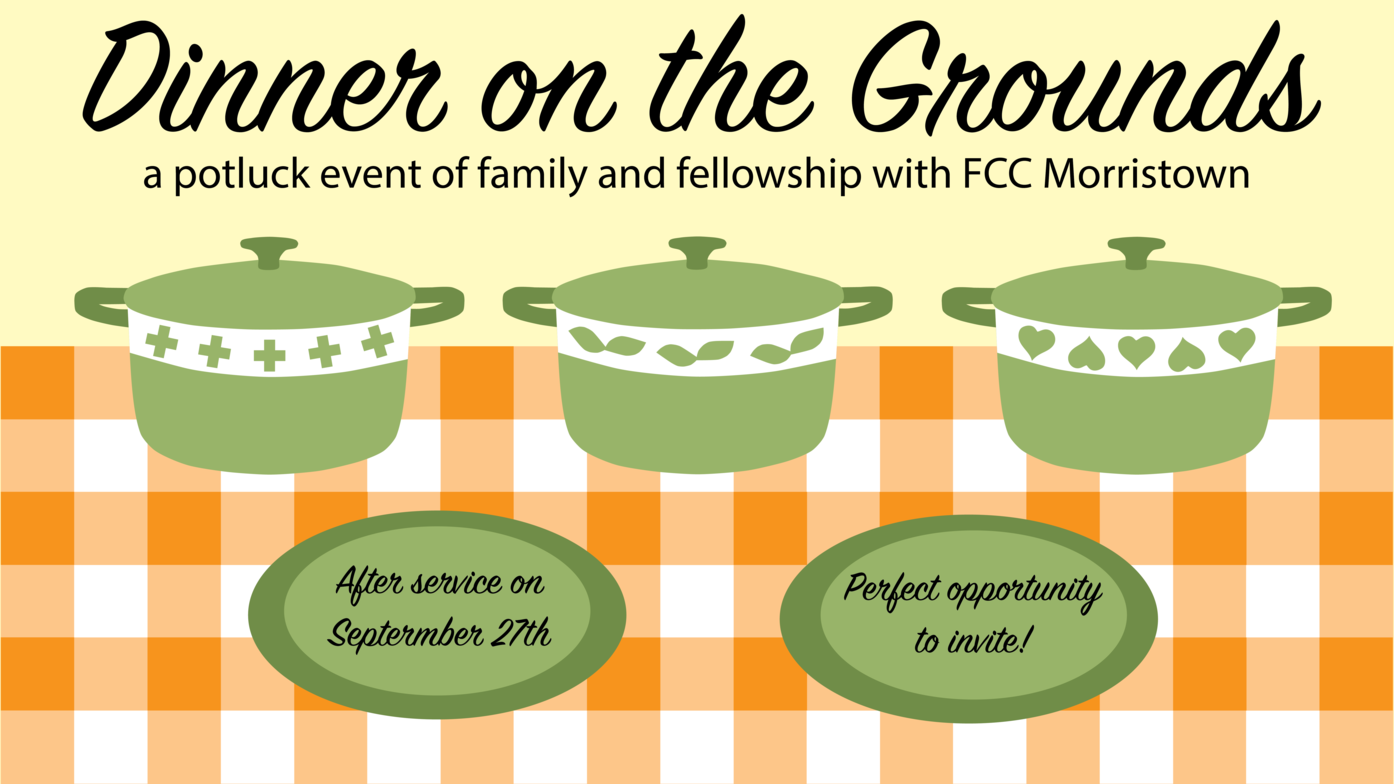 Dinner on the Grounds

a potluck event of family and fellowship with FCC Morristown

After service on Septermber 27th

Perfect opportunity to invite!